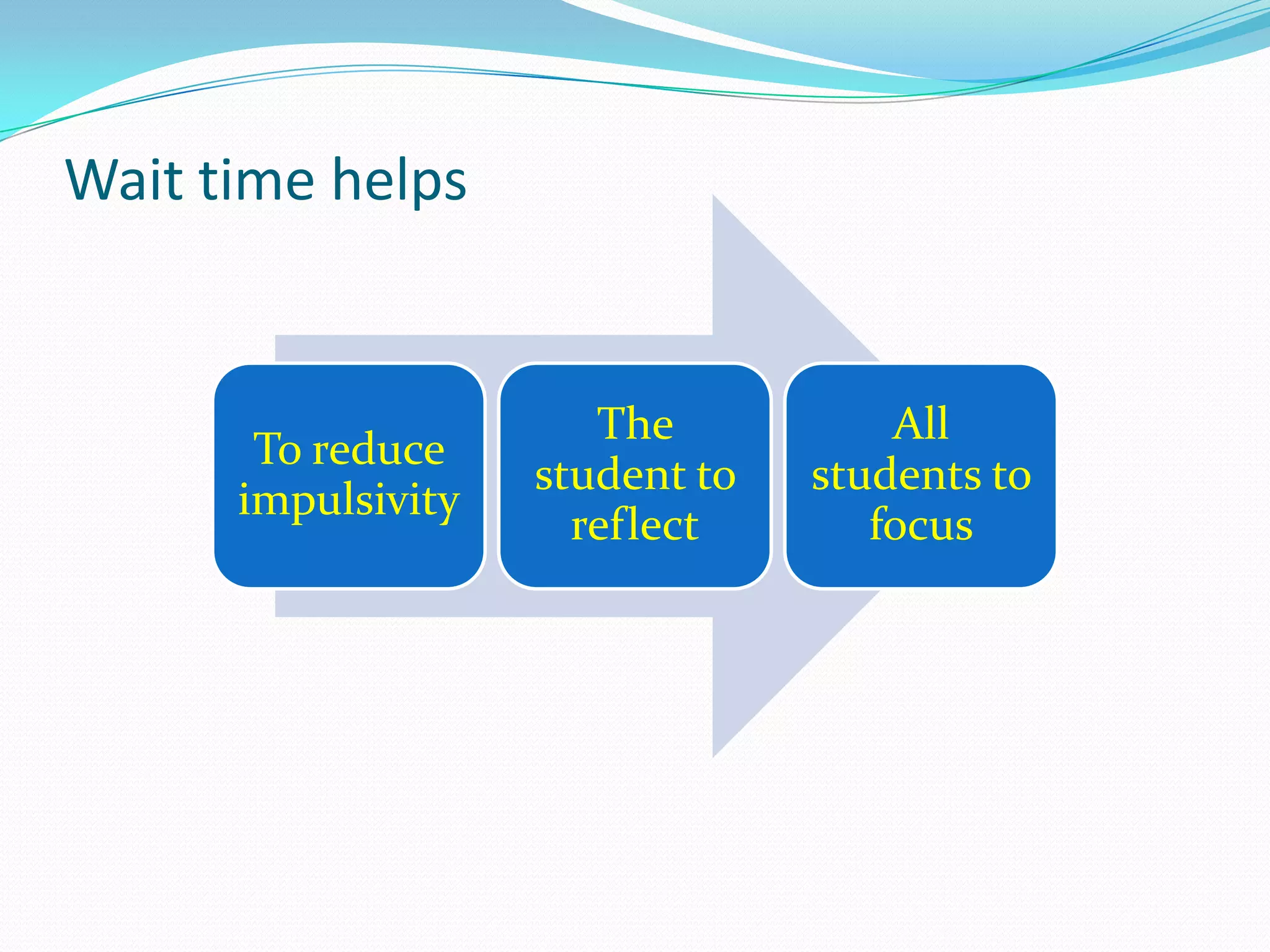 Wait time helps

To reduce impulsivity

The student to reflect

All students to focus